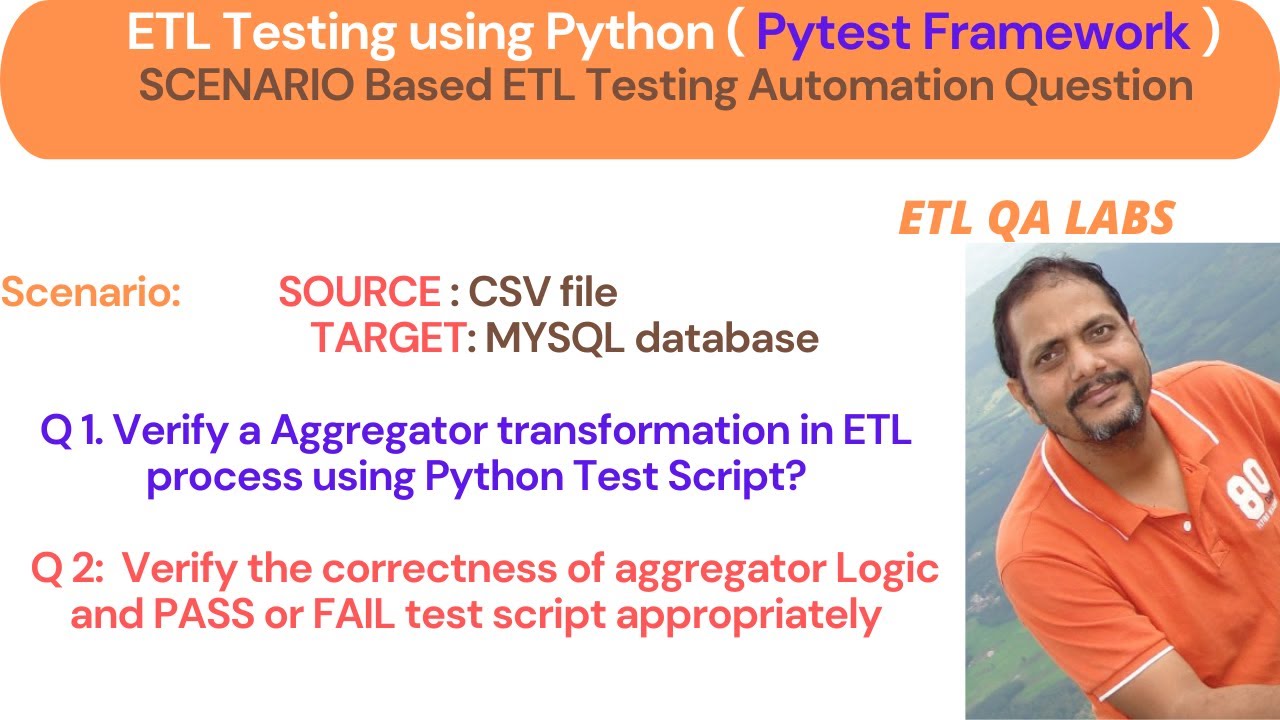 ETL Testing using Python ( Pytest Framework )
SCENARIO Based ETL Testing Automation Question

ETL QA LABS

Scenario: SOURCE : CSV file
TARGET: MYSQL database

Q 1. Verify a Aggregator transformation in ETL process using Python Test Script?

Q 2: Verify the correctness of aggregator Logic and PASS or FAIL test script appropriately

80